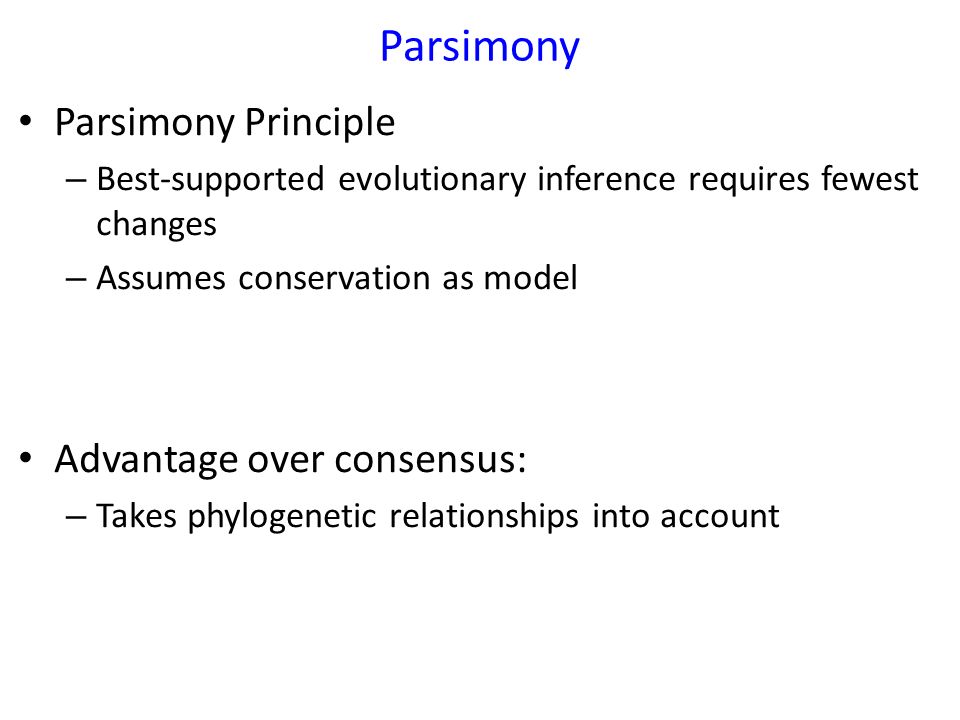 Parsimony

• Parsimony Principle
– Best-supported evolutionary inference requires fewest changes
– Assumes conservation as model

• Advantage over consensus:
– Takes phylogenetic relationships into account